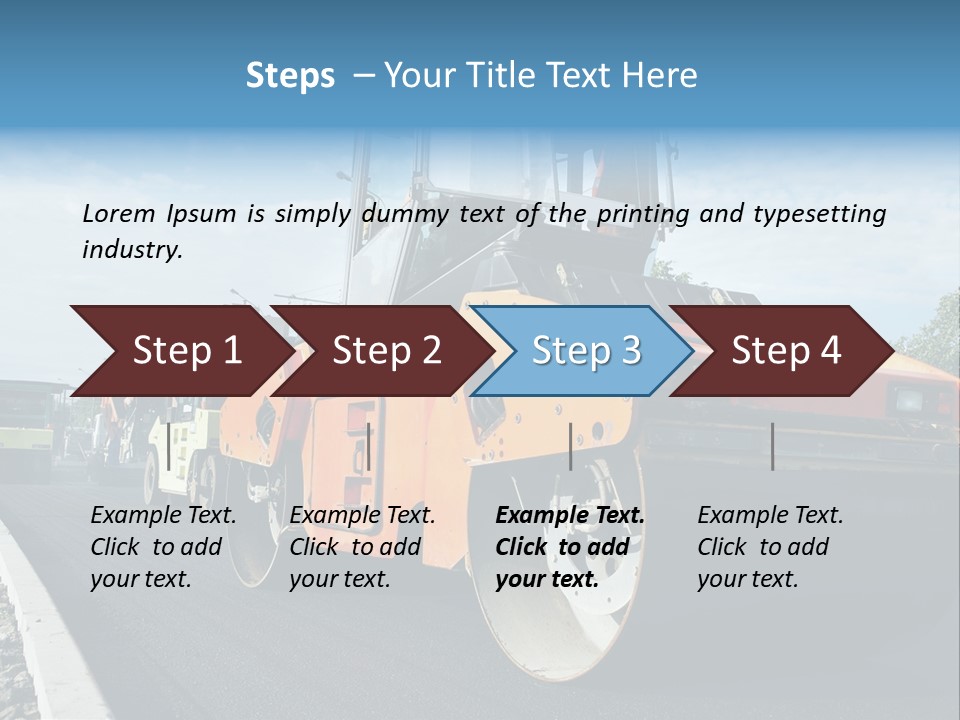 Steps – Your Title Text Here

Lorem Ipsum is simply dummy text of the printing and typesetting industry.

Step 1

Step 2

Step 3

Step 4

Example Text. Click to add your text.

Example Text. Click to add your text.

Example Text. Click to add your text.

Example Text. Click to add your text.